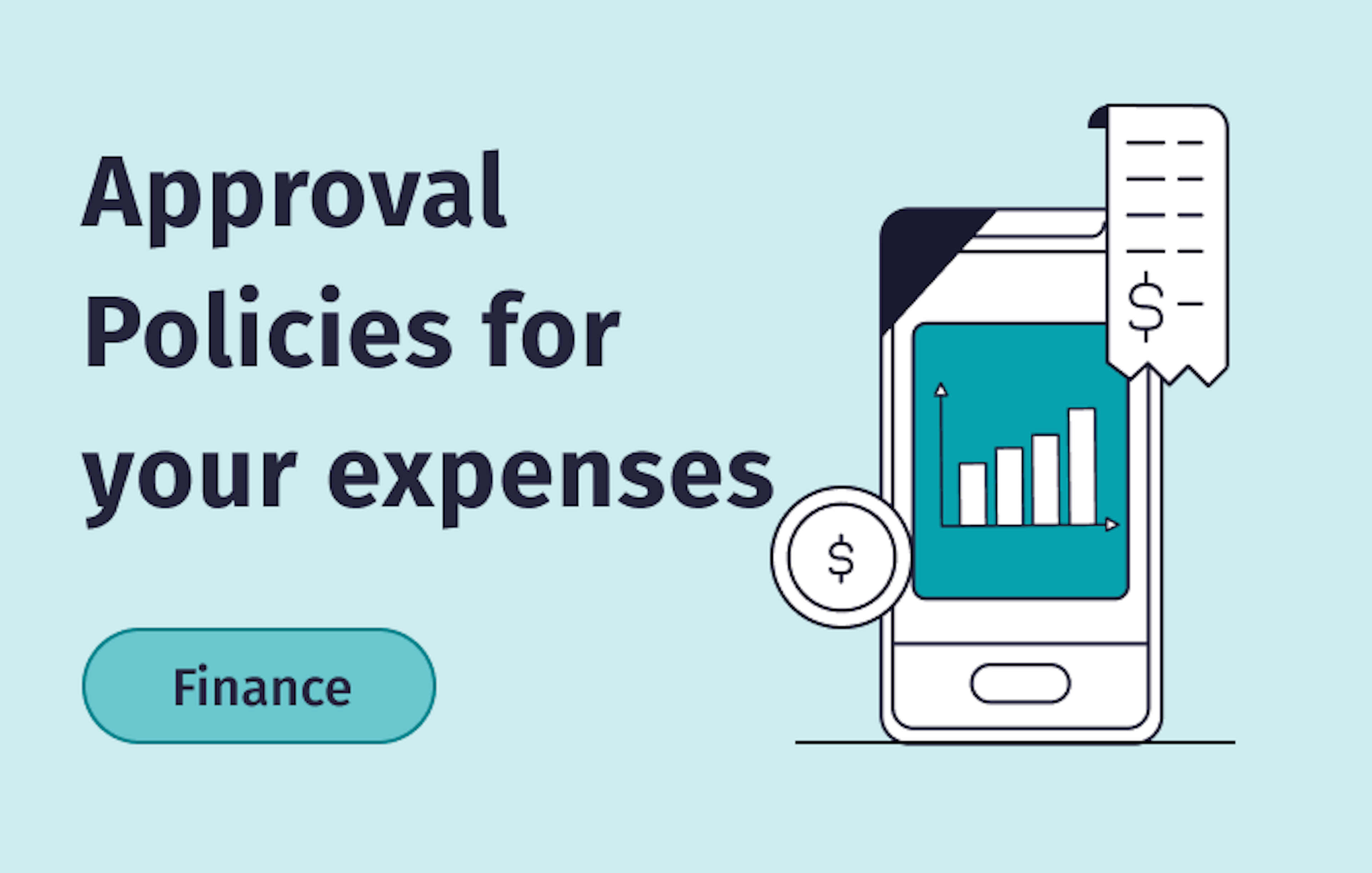 Approval Policies for your expenses

Finance

$

$